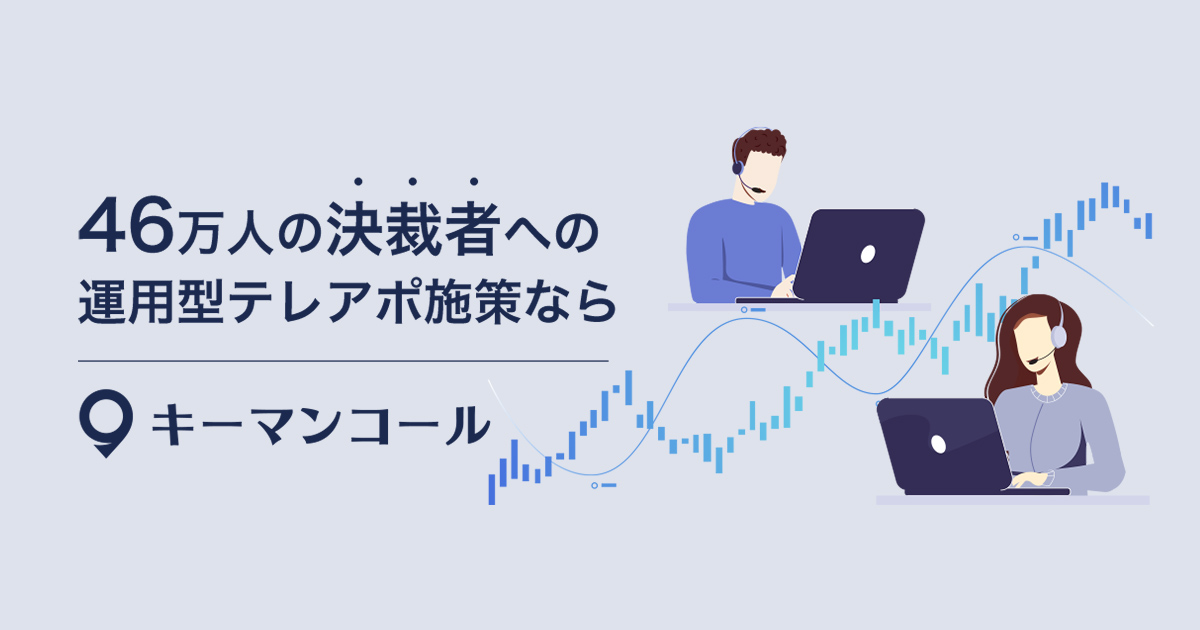 46万人の決裁者への
運用型テレアポ施策なら

キーマンコール